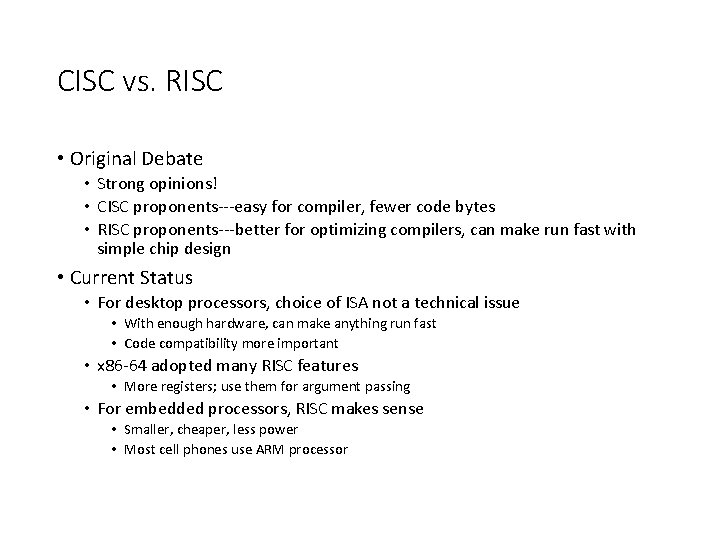 CISC vs. RISC

• Original Debate
  • Strong opinions!
  • CISC proponents---easy for compiler, fewer code bytes
  • RISC proponents---better for optimizing compilers, can make run fast with simple chip design

• Current Status
  • For desktop processors, choice of ISA not a technical issue
    • With enough hardware, can make anything run fast
    • Code compatibility more important
  • x86-64 adopted many RISC features
    • More registers; use them for argument passing
  • For embedded processors, RISC makes sense
    • Smaller, cheaper, less power
    • Most cell phones use ARM processor